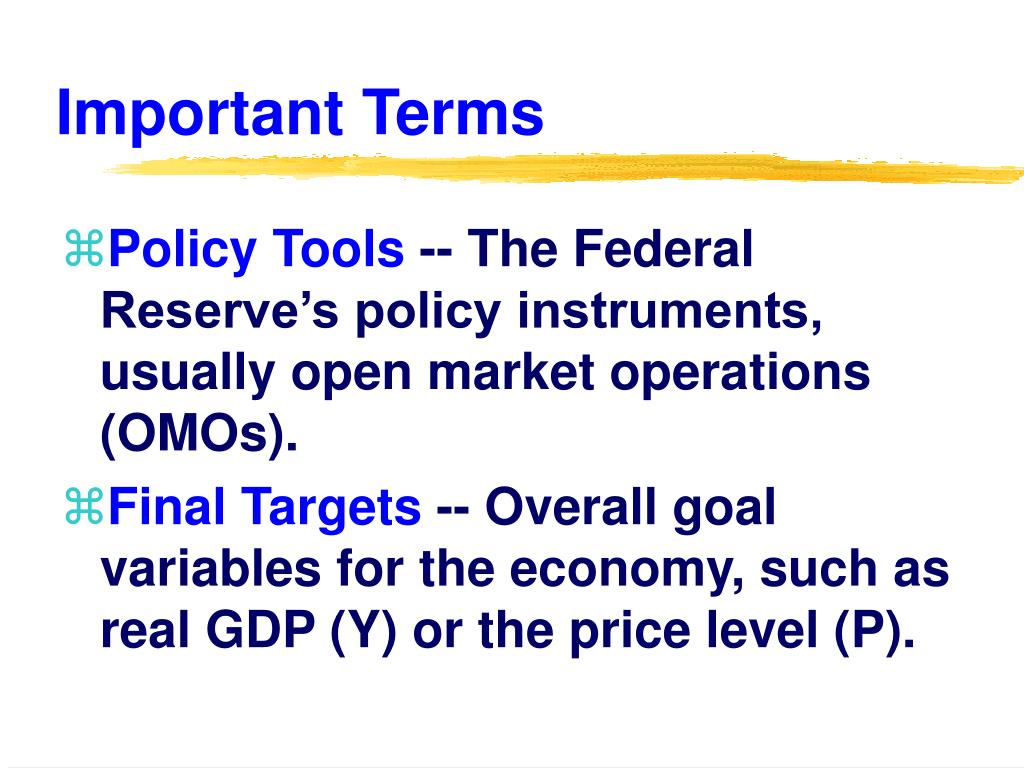 Important Terms

⌘Policy Tools -- The Federal Reserve’s policy instruments, usually open market operations (OMOs).

⌘Final Targets -- Overall goal variables for the economy, such as real GDP (Y) or the price level (P).